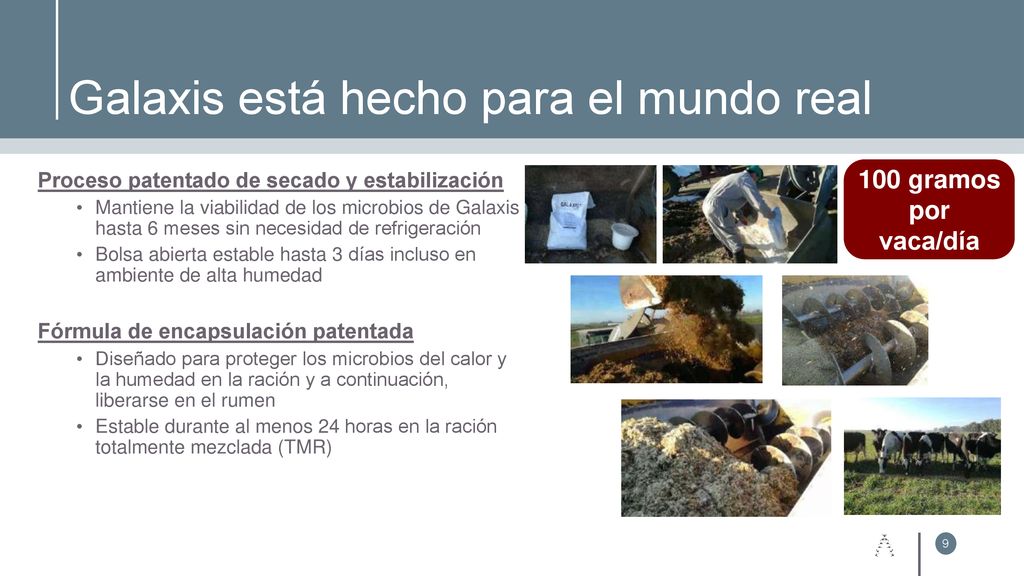 Galaxis está hecho para el mundo real

Proceso patentado de secado y estabilización

• Mantiene la viabilidad de los microbios de Galaxis hasta 6 meses sin necesidad de refrigeración
• Bolsa abierta estable hasta 3 días incluso en ambiente de alta humedad

Fórmula de encapsulación patentada

• Diseñado para proteger los microbios del calor y la humedad en la ración y a continuación, liberarse en el rumen
• Estable durante al menos 24 horas en la ración totalmente mezclada (TMR)

100 gramos por vaca/día

9